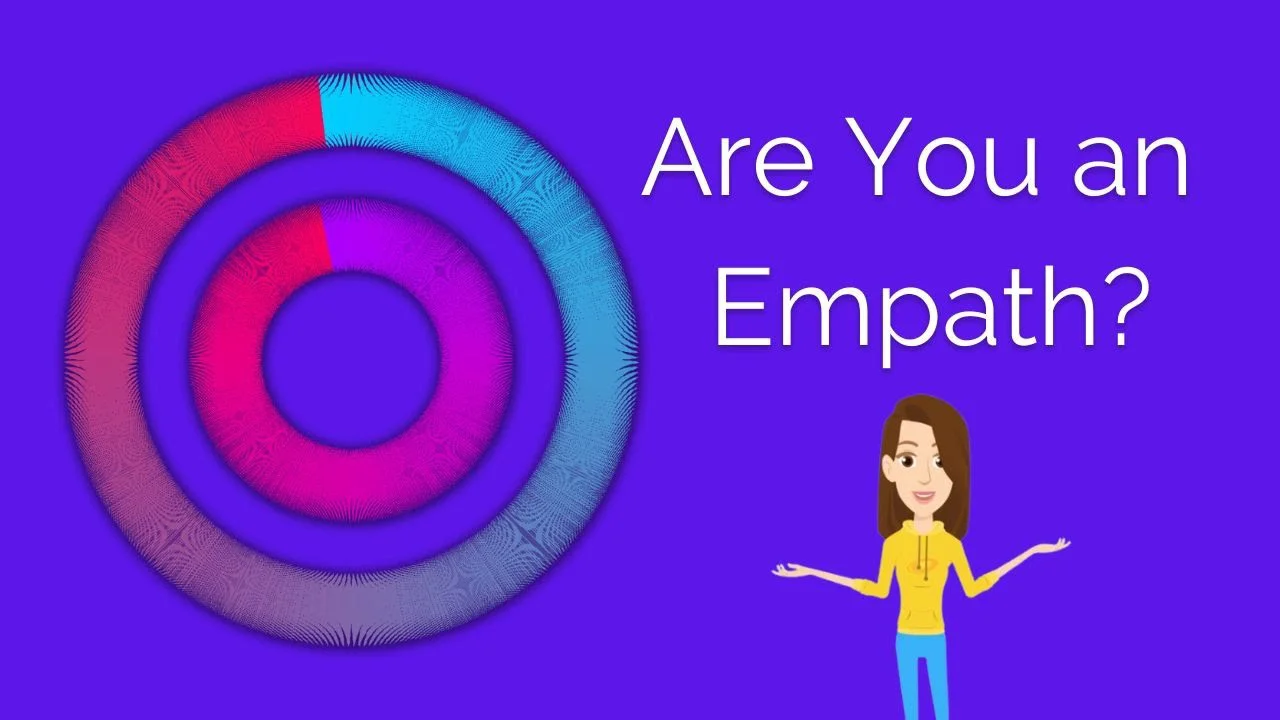 Are You an Empath?